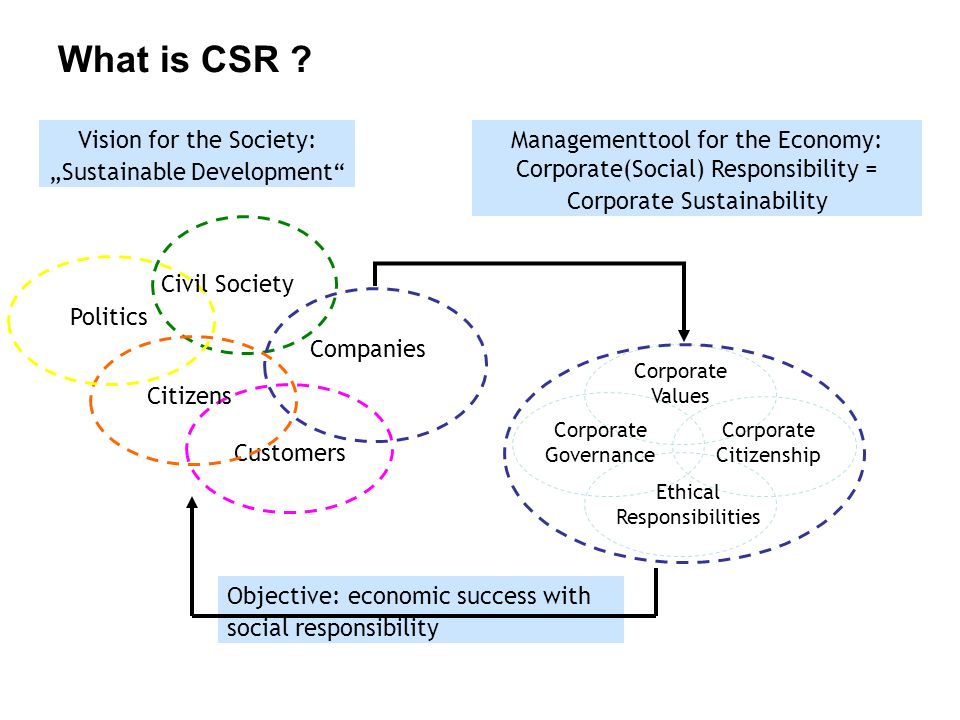 What is CSR ?

Vision for the Society: „Sustainable Development“

Managementtool for the Economy: Corporate(Social) Responsibility = Corporate Sustainability

Civil Society

Politics

Companies

Citizens

Customers

Corporate Values

Corporate Governance

Corporate Citizenship

Ethical Responsibilities

Objective: economic success with social responsibility